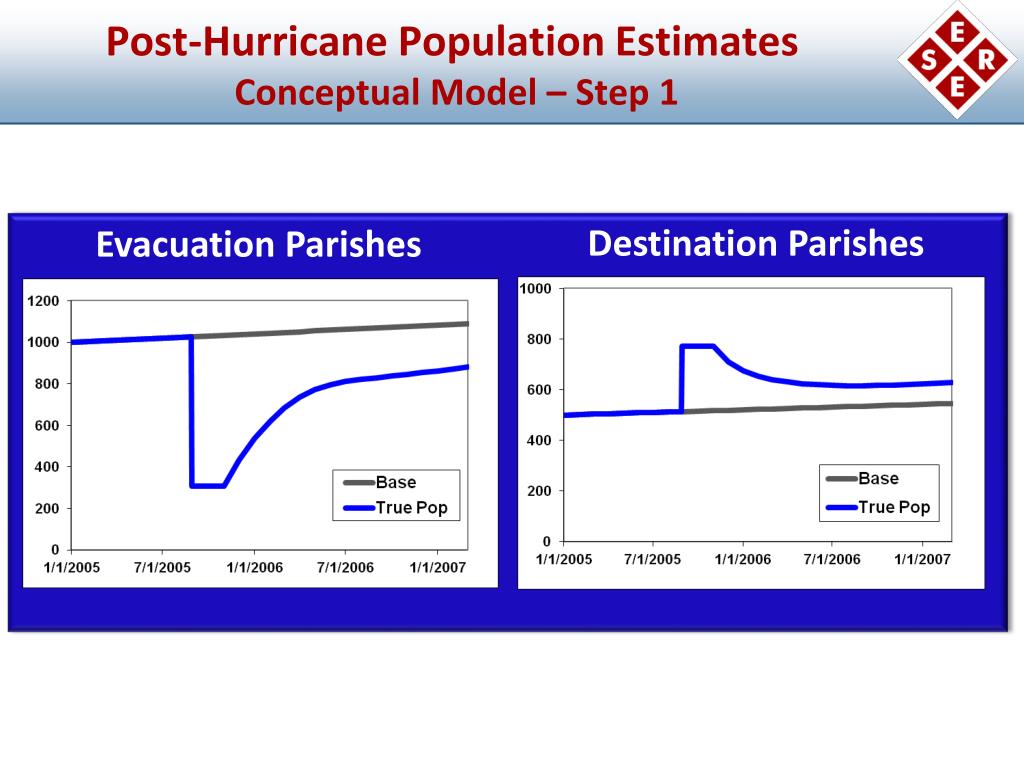 Post-Hurricane Population Estimates
Conceptual Model – Step 1

E S R E

Evacuation Parishes

1200
1000
800
600
400
200
0
1/1/2005 7/1/2005 1/1/2006 7/1/2006 1/1/2007

Base
True Pop

Destination Parishes

1000
800
600
400
200
0
1/1/2005 7/1/2005 1/1/2006 7/1/2006 1/1/2007

Base
True Pop